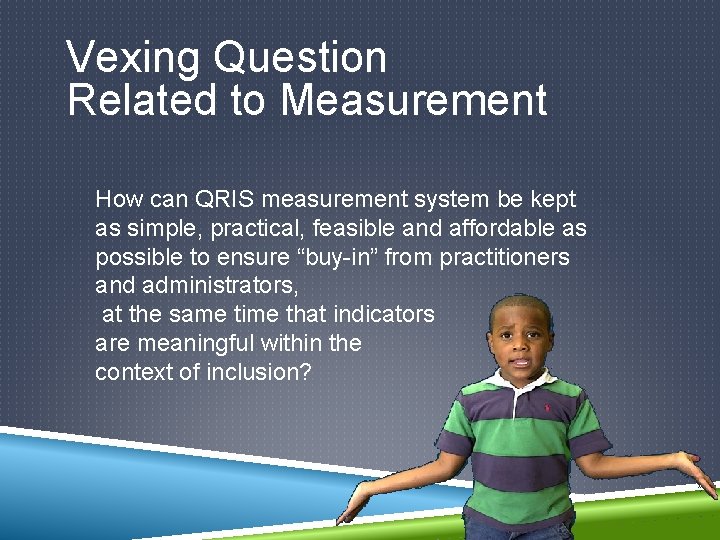 Vexing Question
Related to Measurement

How can QRIS measurement system be kept as simple, practical, feasible and affordable as possible to ensure “buy-in” from practitioners and administrators,
at the same time that indicators are meaningful within the context of inclusion?